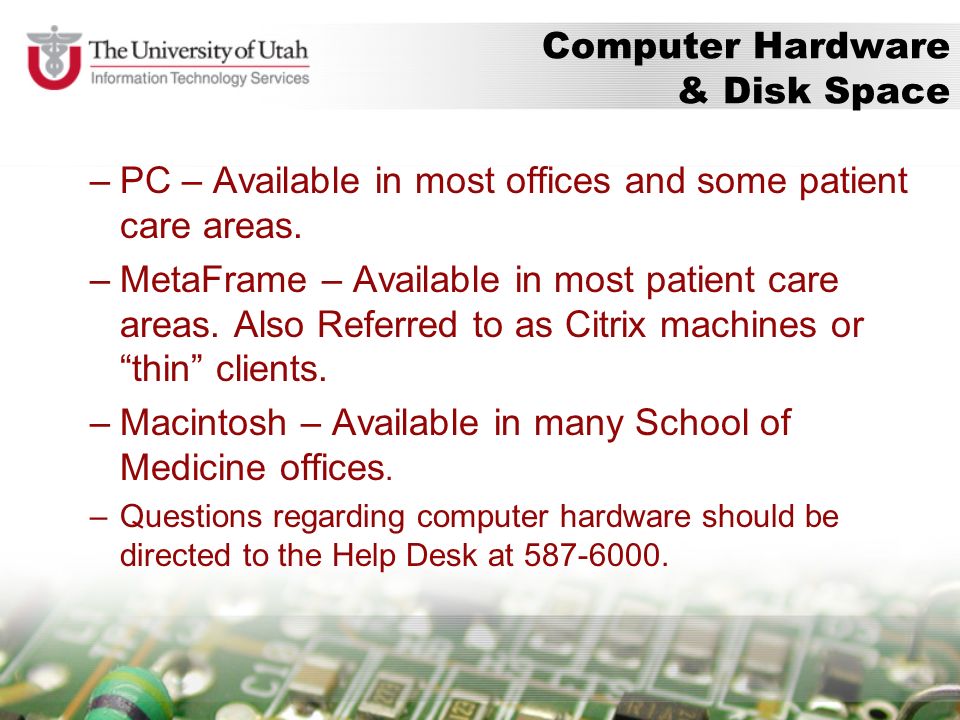 The University of Utah
Information Technology Services

Computer Hardware & Disk Space

– PC – Available in most offices and some patient care areas.

– MetaFrame – Available in most patient care areas. Also Referred to as Citrix machines or “thin” clients.

– Macintosh – Available in many School of Medicine offices.

– Questions regarding computer hardware should be directed to the Help Desk at 587-6000.